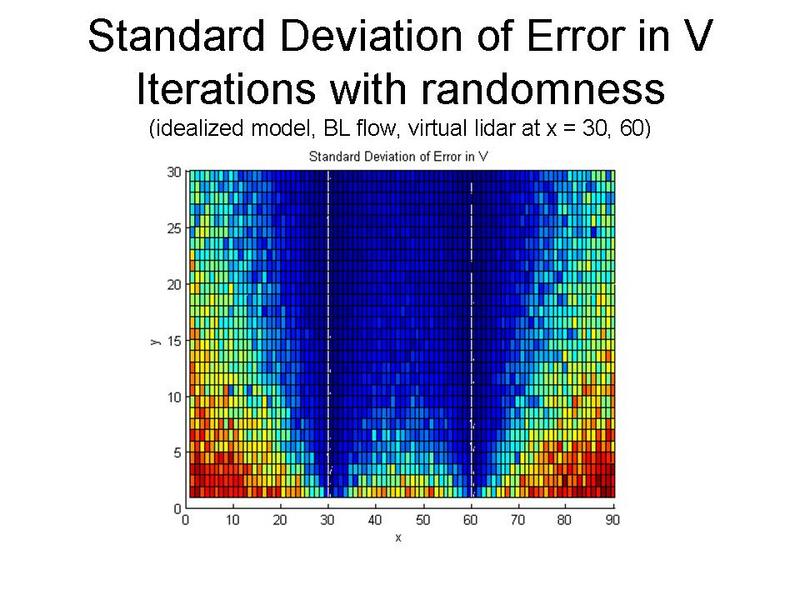 Standard Deviation of Error in V
Iterations with randomness
(idealized model, BL flow, virtual lidar at x = 30, 60)

Standard Deviation of Error in V

30
25
20
15
10
5
0

y

0 10 20 30 40 50 60 70 80 90

x